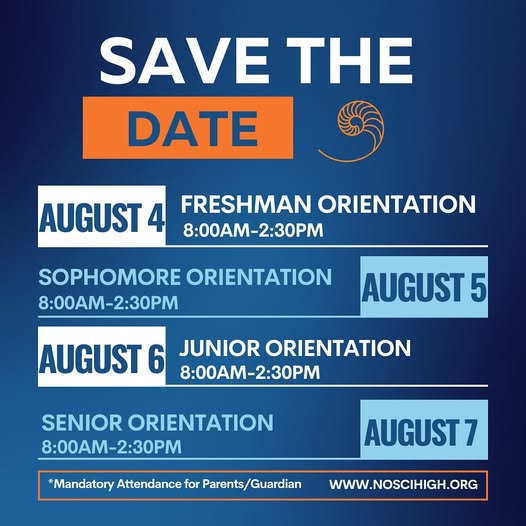 SAVE THE
DATE

AUGUST 4 FRESHMAN ORIENTATION
8:00AM-2:30PM

SOPHOMORE ORIENTATION
8:00AM-2:30PM
AUGUST 5

AUGUST 6 JUNIOR ORIENTATION
8:00AM-2:30PM

SENIOR ORIENTATION
8:00AM-2:30PM
AUGUST 7

*Mandatory Attendance for Parents/Guardian WWW.NOSCIHIGH.ORG